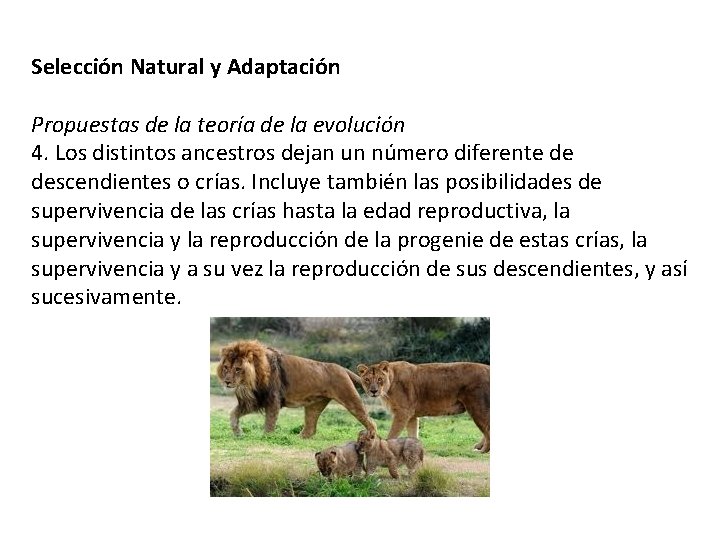 Selección Natural y Adaptación

Propuestas de la teoría de la evolución
4. Los distintos ancestros dejan un número diferente de descendientes o crías. Incluye también las posibilidades de supervivencia de las crías hasta la edad reproductiva, la supervivencia y la reproducción de la progenie de estas crías, la supervivencia y a su vez la reproducción de sus descendientes, y así sucesivamente.